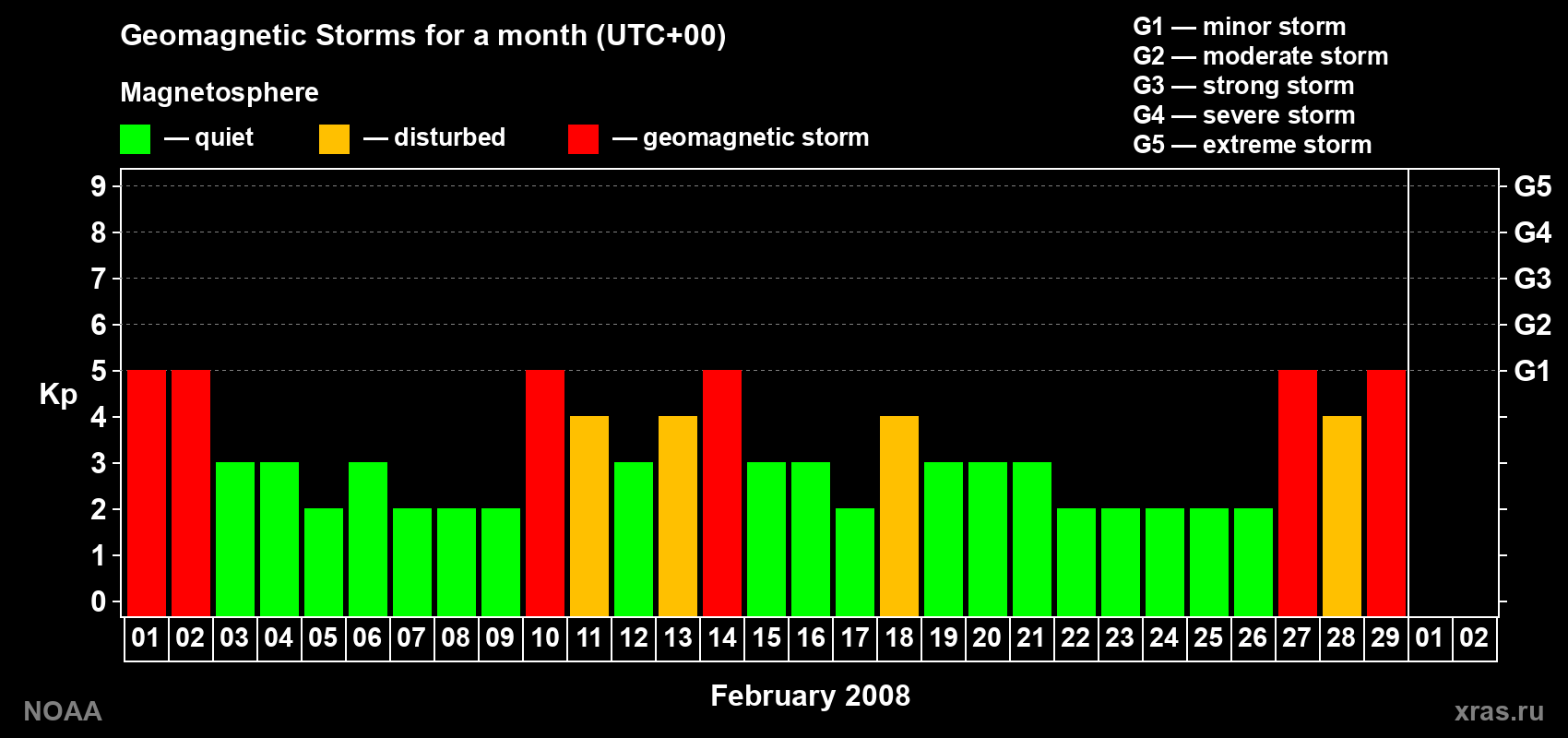 Geomagnetic Storms for a month (UTC+00)

Magnetosphere

— quiet — disturbed — geomagnetic storm

G1 — minor storm
G2 — moderate storm
G3 — strong storm
G4 — severe storm
G5 — extreme storm

Kp

9
8
7
6
5
4
3
2
1
0

G5
G4
G3
G2
G1

01 02 03 04 05 06 07 08 09 10 11 12 13 14 15 16 17 18 19 20 21 22 23 24 25 26 27 28 29 01 02

February 2008

NOAA

xras.ru